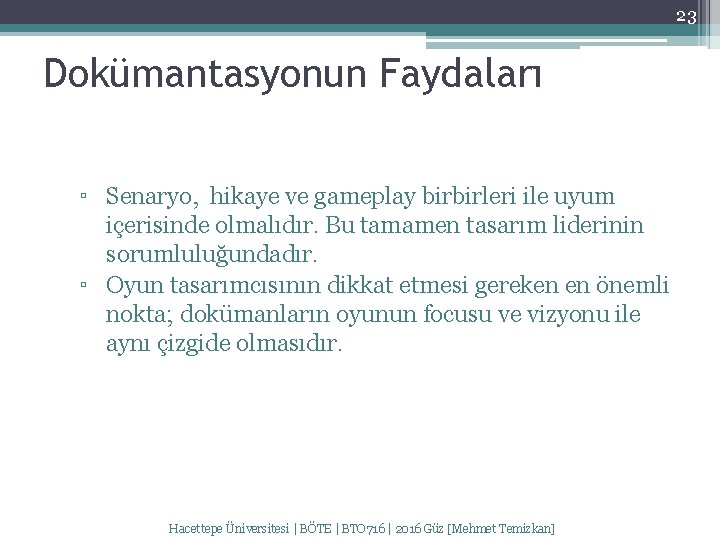 23

Dokümantasyonun Faydaları

▫ Senaryo, hikaye ve gameplay birbirleri ile uyum içerisinde olmalıdır. Bu tamamen tasarım liderinin sorumluluğundadır.
▫ Oyun tasarımcısının dikkat etmesi gereken en önemli nokta; dokümanların oyunun focusu ve vizyonu ile aynı çizgide olmasıdır.

Hacettepe Üniversitesi | BÖTE | BTO716 | 2016 Güz [Mehmet Temizkan]